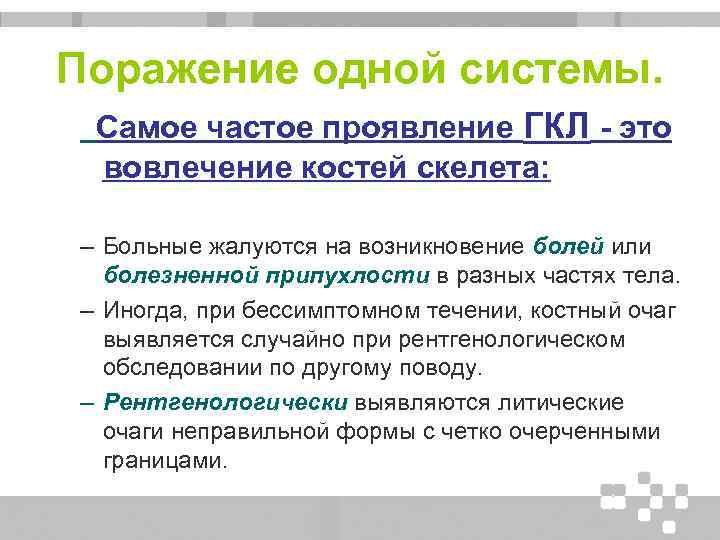 Поражение одной системы.

Самое частое проявление ГКЛ - это вовлечение костей скелета:

– Больные жалуются на возникновение болей или болезненной припухлости в разных частях тела.

– Иногда, при бессимптомном течении, костный очаг выявляется случайно при рентгенологическом обследовании по другому поводу.

– Рентгенологически выявляются литические очаги неправильной формы с четко очерченными границами.